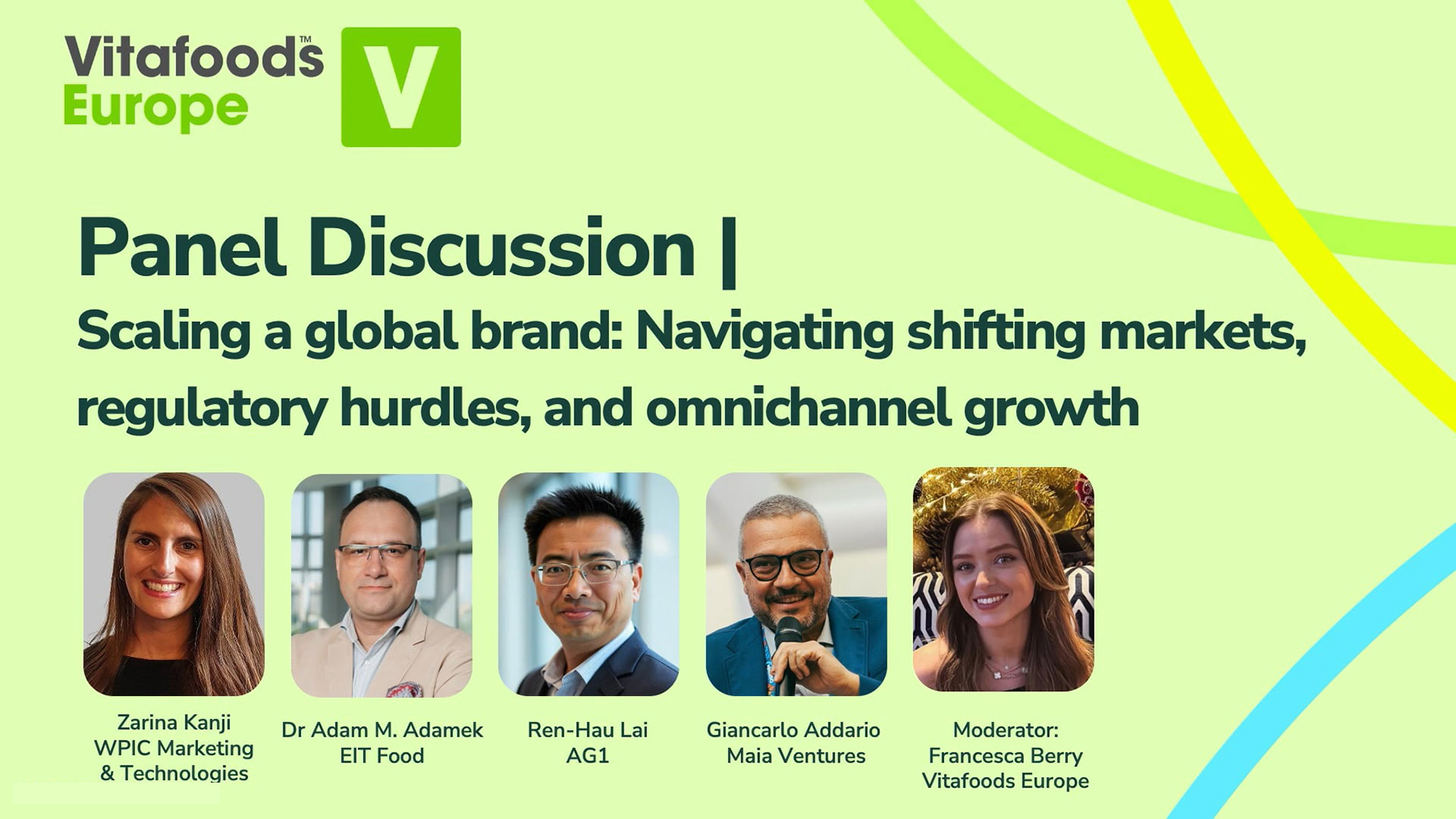 Vitafoods™ Europe

V

Panel Discussion |

Scaling a global brand: Navigating shifting markets, regulatory hurdles, and omnichannel growth

Zarina Kanji
WPIC Marketing & Technologies

Dr Adam M. Adamek
EIT Food

Ren-Hau Lai
AG1

Giancarlo Addario
Maia Ventures

Moderator:
Francesca Berry
Vitafoods Europe